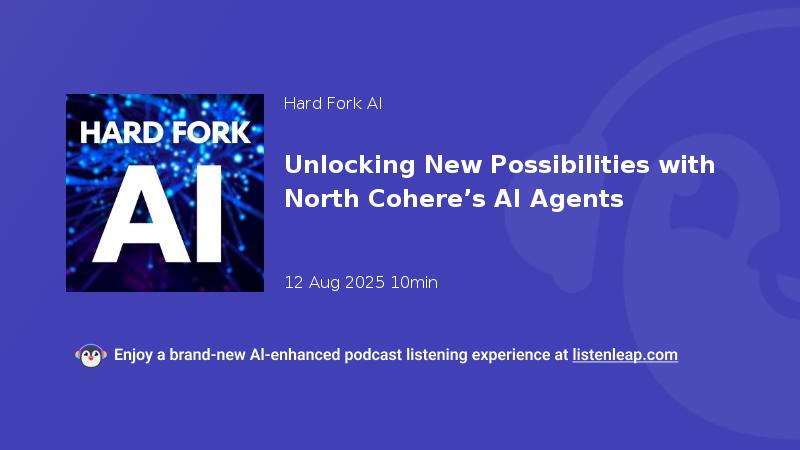 HARD FORK
AI

Hard Fork AI

Unlocking New Possibilities with North Cohere’s AI Agents

12 Aug 2025 10min

Enjoy a brand-new AI-enhanced podcast listening experience at listenleap.com